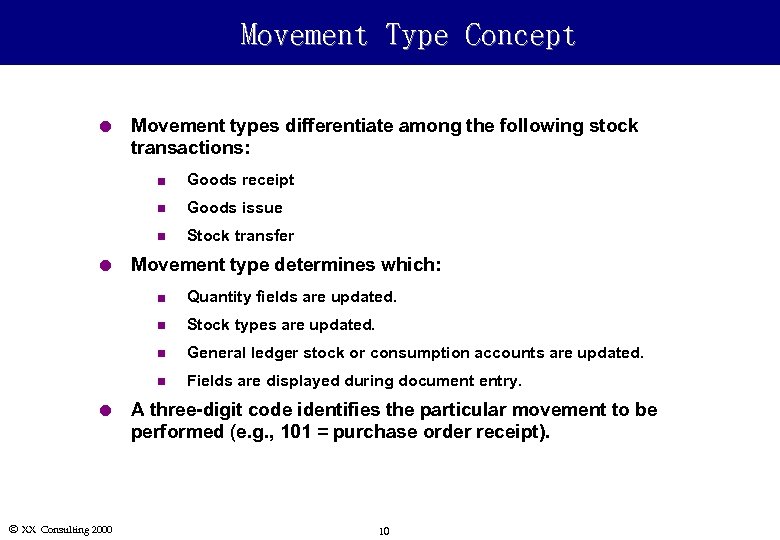 Movement Type Concept

Movement types differentiate among the following stock transactions:

Goods receipt

Goods issue

Stock transfer

Movement type determines which:

Quantity fields are updated.

Stock types are updated.

General ledger stock or consumption accounts are updated.

Fields are displayed during document entry.

A three-digit code identifies the particular movement to be performed (e.g., 101 = purchase order receipt).

© XX Consulting 2000

10